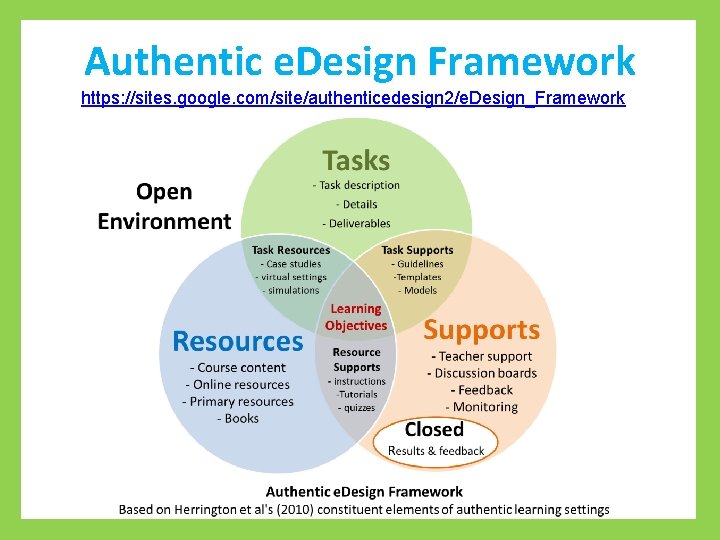 Authentic eDesign Framework
https://sites.google.com/site/authenticedesign2/eDesign_Framework

Open Environment

Tasks
- Task description
- Details
- Deliverables

Task Resources
- Case studies
- virtual settings
- simulations

Task Supports
- Guidelines
-Templates
- Models

Learning Objectives

Resources
- Course content
- Online resources
- Primary resources
- Books

Resource Supports
- instructions
-Tutorials
- quizzes

Supports
- Teacher support
- Discussion boards
- Feedback
- Monitoring

Closed
Results & feedback

Authentic eDesign Framework
Based on Herrington et al's (2010) constituent elements of authentic learning settings